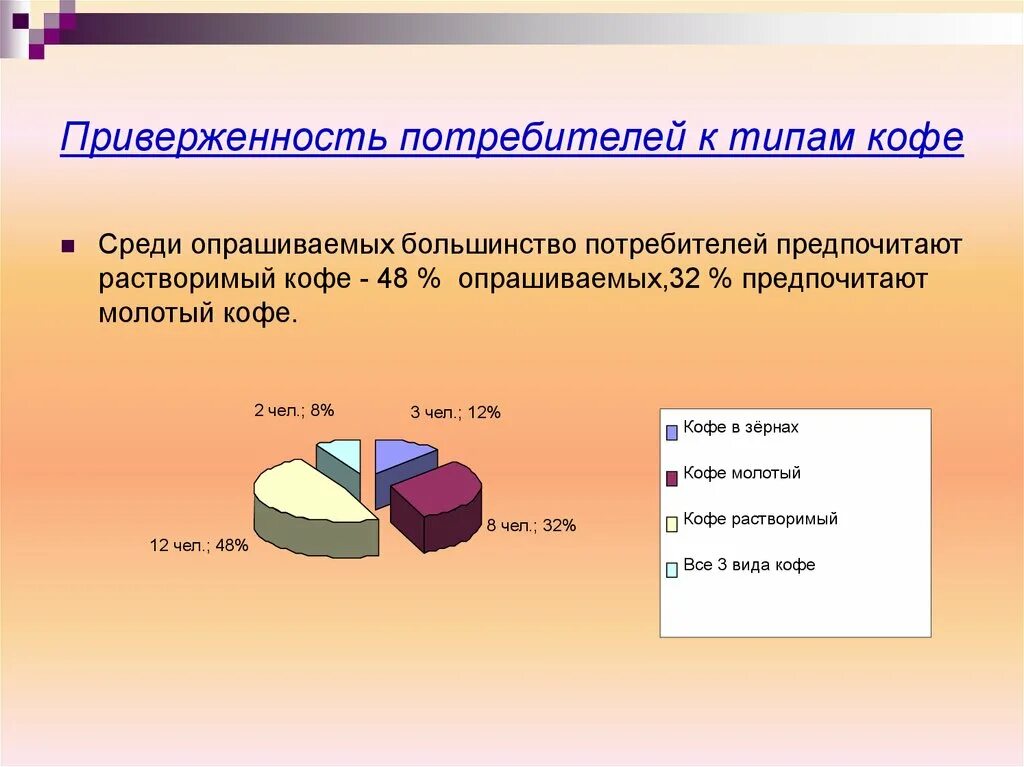 Приверженность потребителей к типам кофе

Среди опрашиваемых большинство потребителей предпочитают растворимый кофе - 48 % опрашиваемых,32 % предпочитают молотый кофе.

2 чел.; 8%
3 чел.; 12%
8 чел.; 32%
12 чел.; 48%

Кофе в зёрнах
Кофе молотый
Кофе растворимый
Все 3 вида кофе